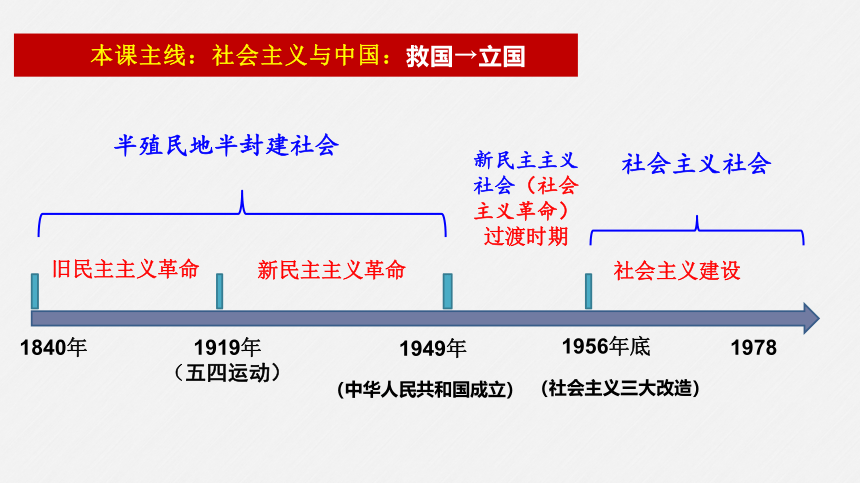 本课主线：社会主义与中国：救国→立国

半殖民地半封建社会

新民主主义社会（社会主义革命）过渡时期

社会主义社会

旧民主主义革命

新民主主义革命

社会主义建设

1840年

1919年
（五四运动）

1949年
(中华人民共和国成立)

1956年底
(社会主义三大改造)

1978